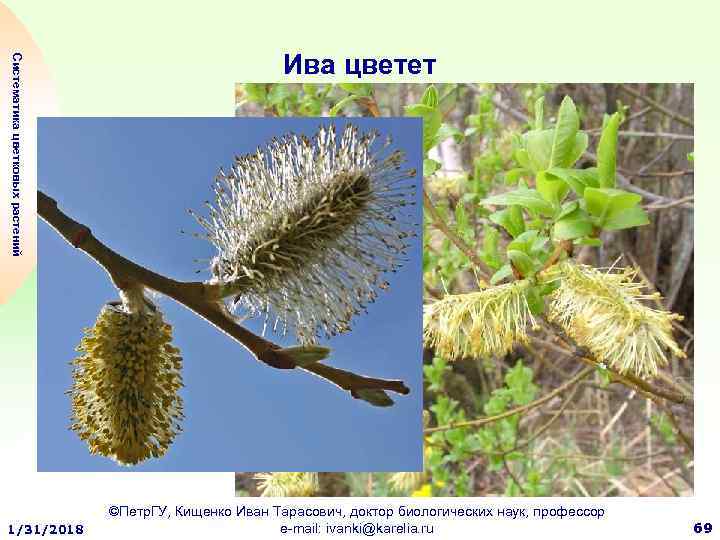 Систематика цветковых растений

Ива цветет

©ПетрГУ, Кищенко Иван Тарасович, доктор биологических наук, профессор
e-mail: ivanki@karelia.ru

1/31/2018

69